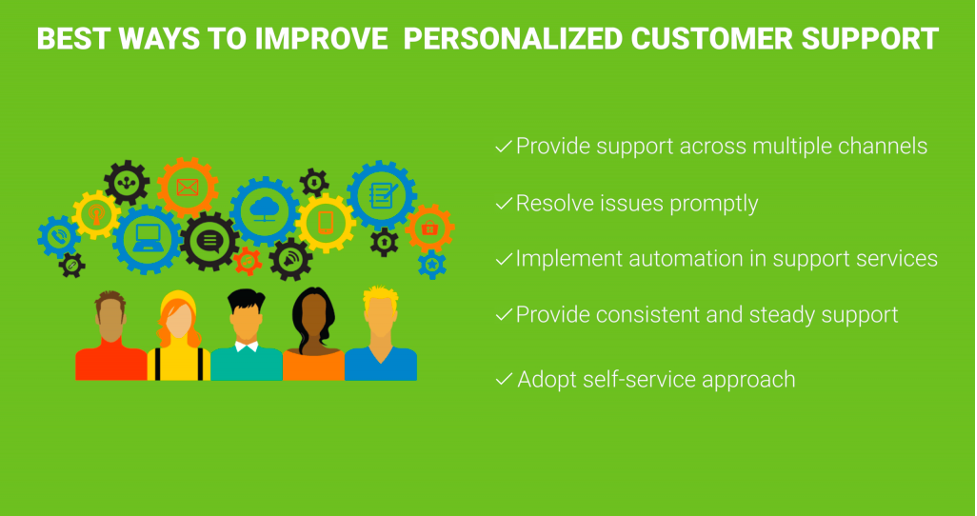 BEST WAYS TO IMPROVE PERSONALIZED CUSTOMER SUPPORT

✓ Provide support across multiple channels

✓ Resolve issues promptly

✓ Implement automation in support services

✓ Provide consistent and steady support

✓ Adopt self-service approach